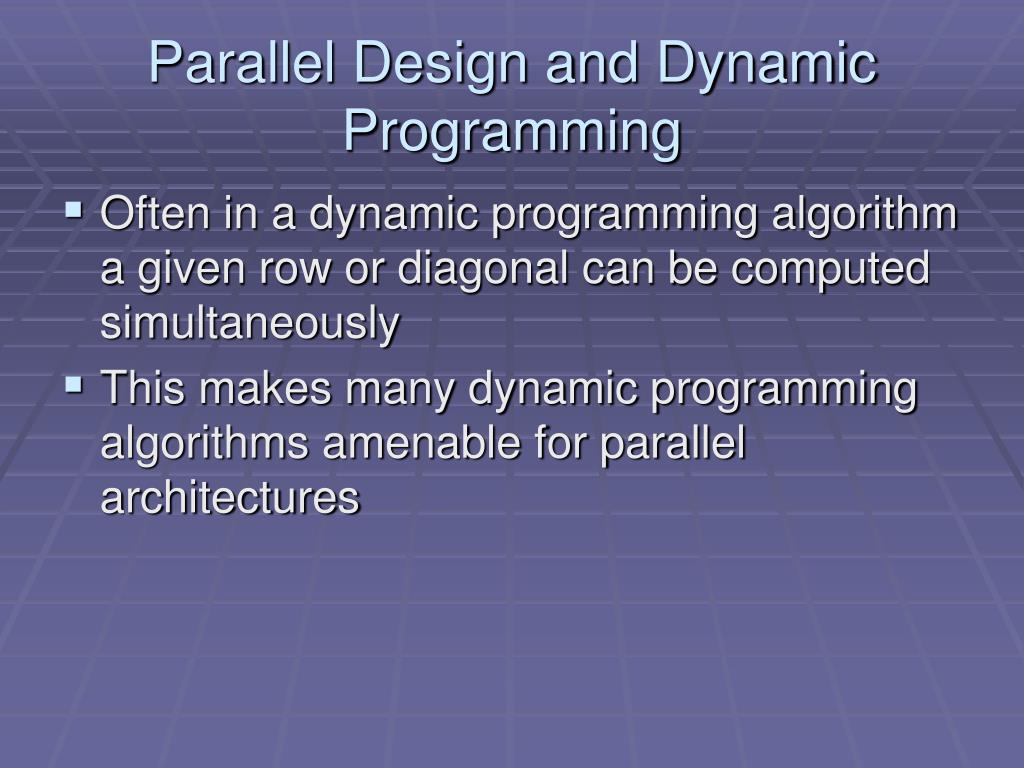 Parallel Design and Dynamic Programming

▪ Often in a dynamic programming algorithm a given row or diagonal can be computed simultaneously

▪ This makes many dynamic programming algorithms amenable for parallel architectures